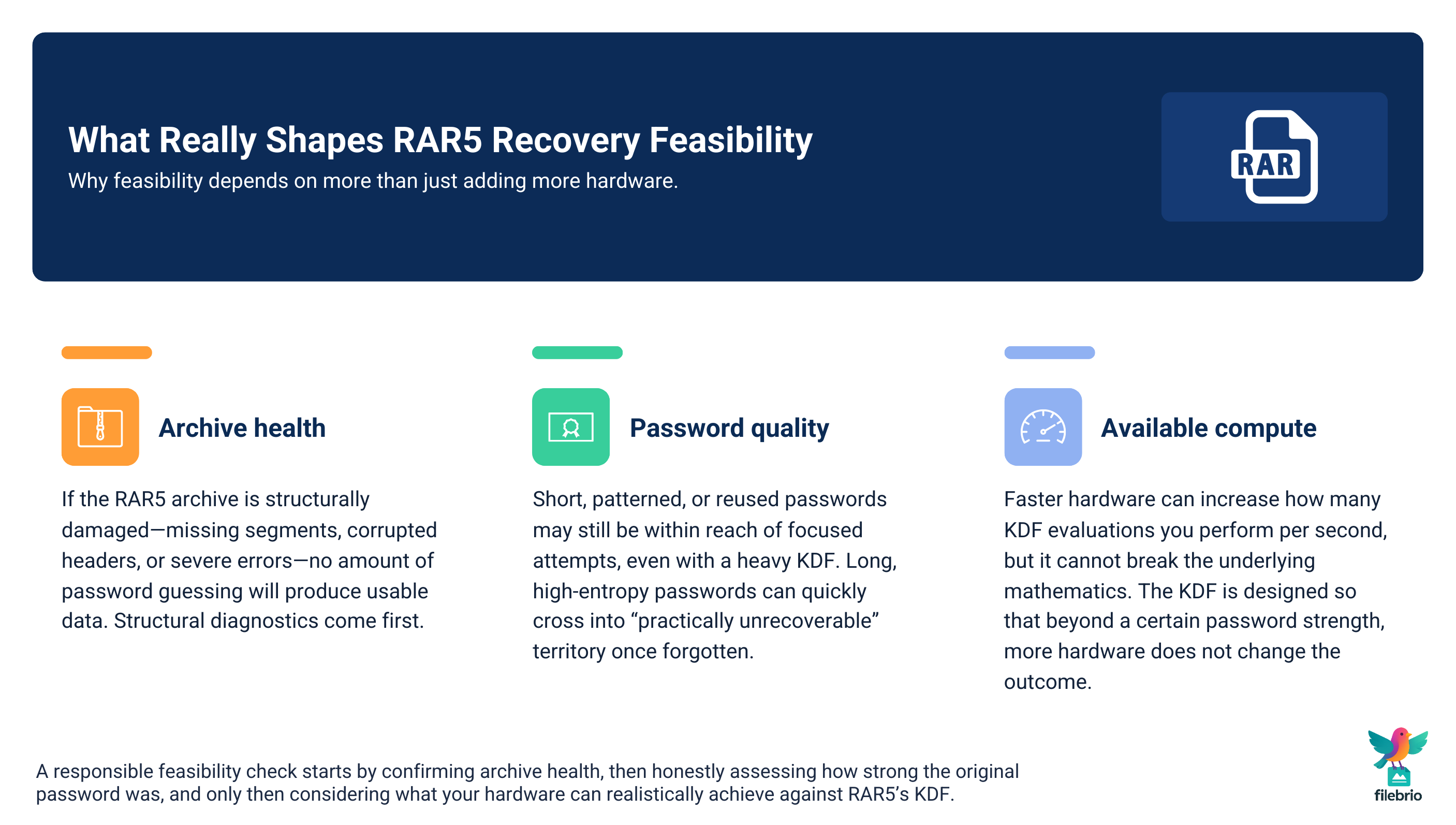 What Really Shapes RAR5 Recovery Feasibility

Why feasibility depends on more than just adding more hardware.

RAR

Archive health

If the RAR5 archive is structurally damaged—missing segments, corrupted headers, or severe errors—no amount of password guessing will produce usable data. Structural diagnostics come first.

Password quality

Short, patterned, or reused passwords may still be within reach of focused attempts, even with a heavy KDF. Long, high-entropy passwords can quickly cross into “practically unrecoverable” territory once forgotten.

Available compute

Faster hardware can increase how many KDF evaluations you perform per second, but it cannot break the underlying mathematics. The KDF is designed so that beyond a certain password strength, more hardware does not change the outcome.

A responsible feasibility check starts by confirming archive health, then honestly assessing how strong the original password was, and only then considering what your hardware can realistically achieve against RAR5’s KDF.

filebrio